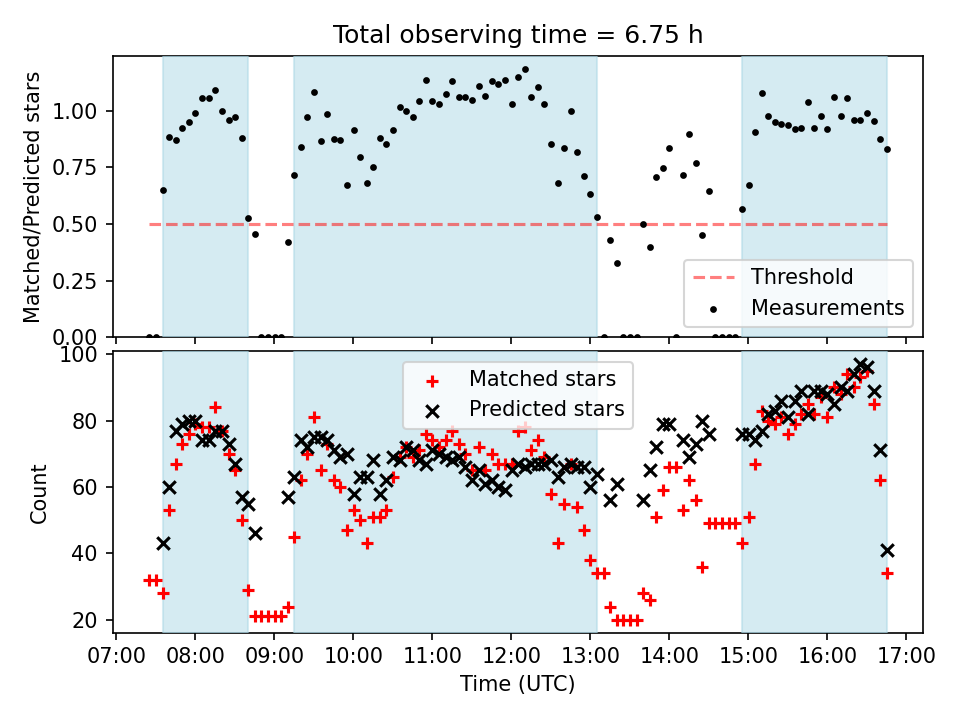 Total observing time = 6.75 h

Matched/Predicted stars

1.00
0.75
0.50
0.25
0.00

Threshold
Measurements

Count

100
80
60
40
20

Matched stars
Predicted stars

07:00 08:00 09:00 10:00 11:00 12:00 13:00 14:00 15:00 16:00 17:00

Time (UTC)